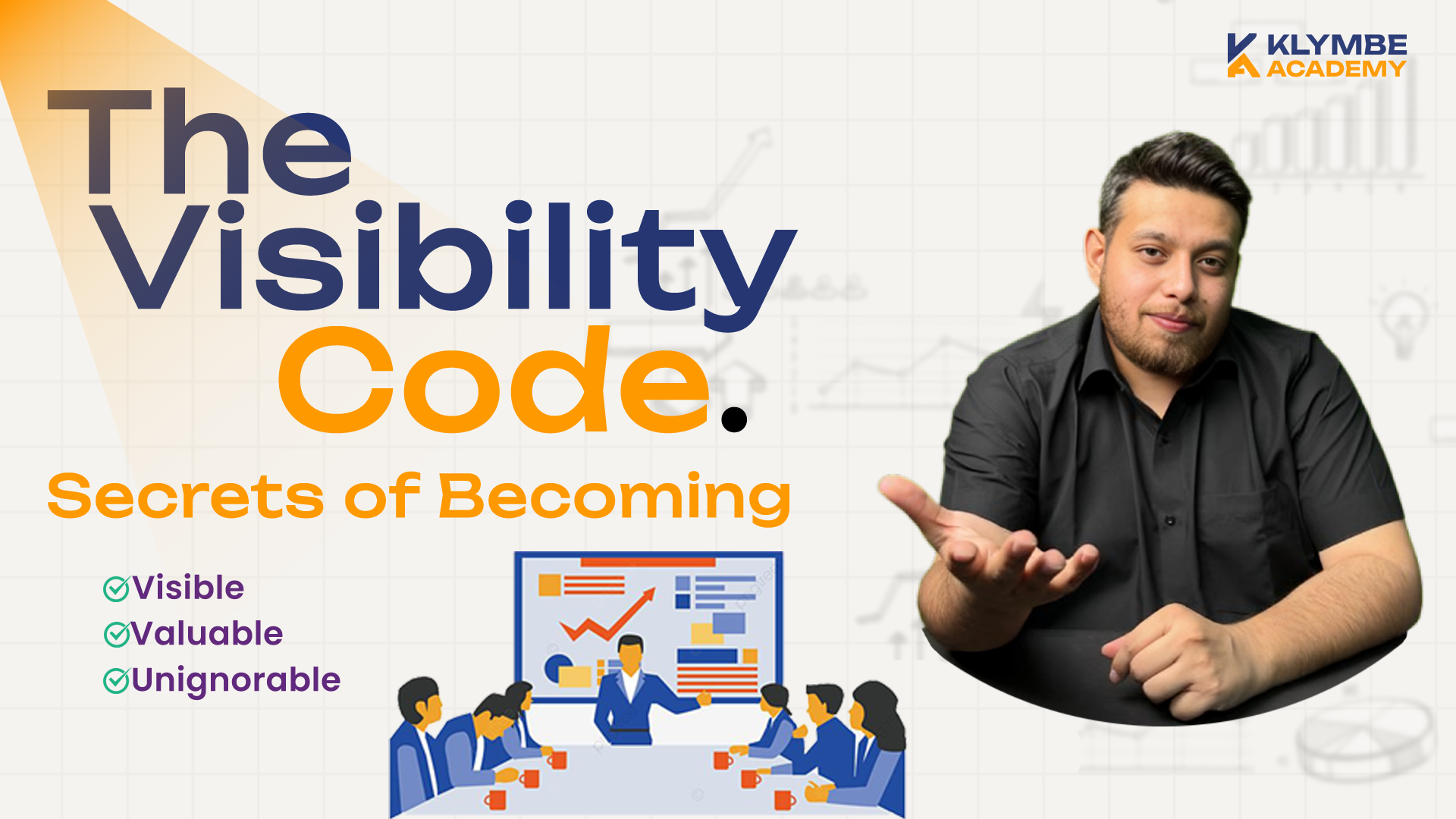 KLYMBE ACADEMY

The Visibility Code.

Secrets of Becoming

Visible
Valuable
Unignorable